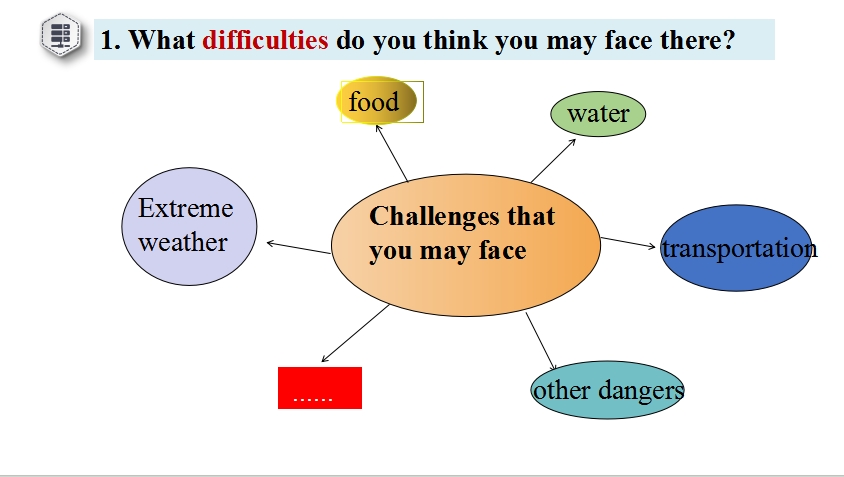 1. What difficulties do you think you may face there?

food

water

Extreme weather

Challenges that you may face

transportation

……

other dangers